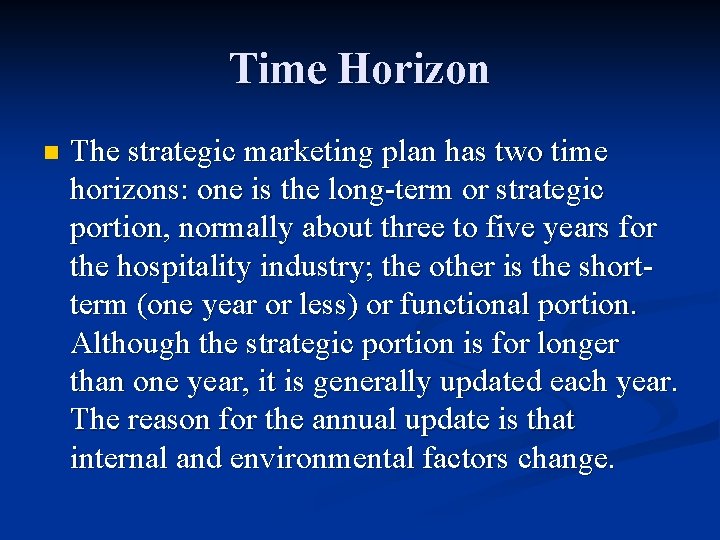 Time Horizon

The strategic marketing plan has two time horizons: one is the long-term or strategic portion, normally about three to five years for the hospitality industry; the other is the short-term (one year or less) or functional portion. Although the strategic portion is for longer than one year, it is generally updated each year. The reason for the annual update is that internal and environmental factors change.